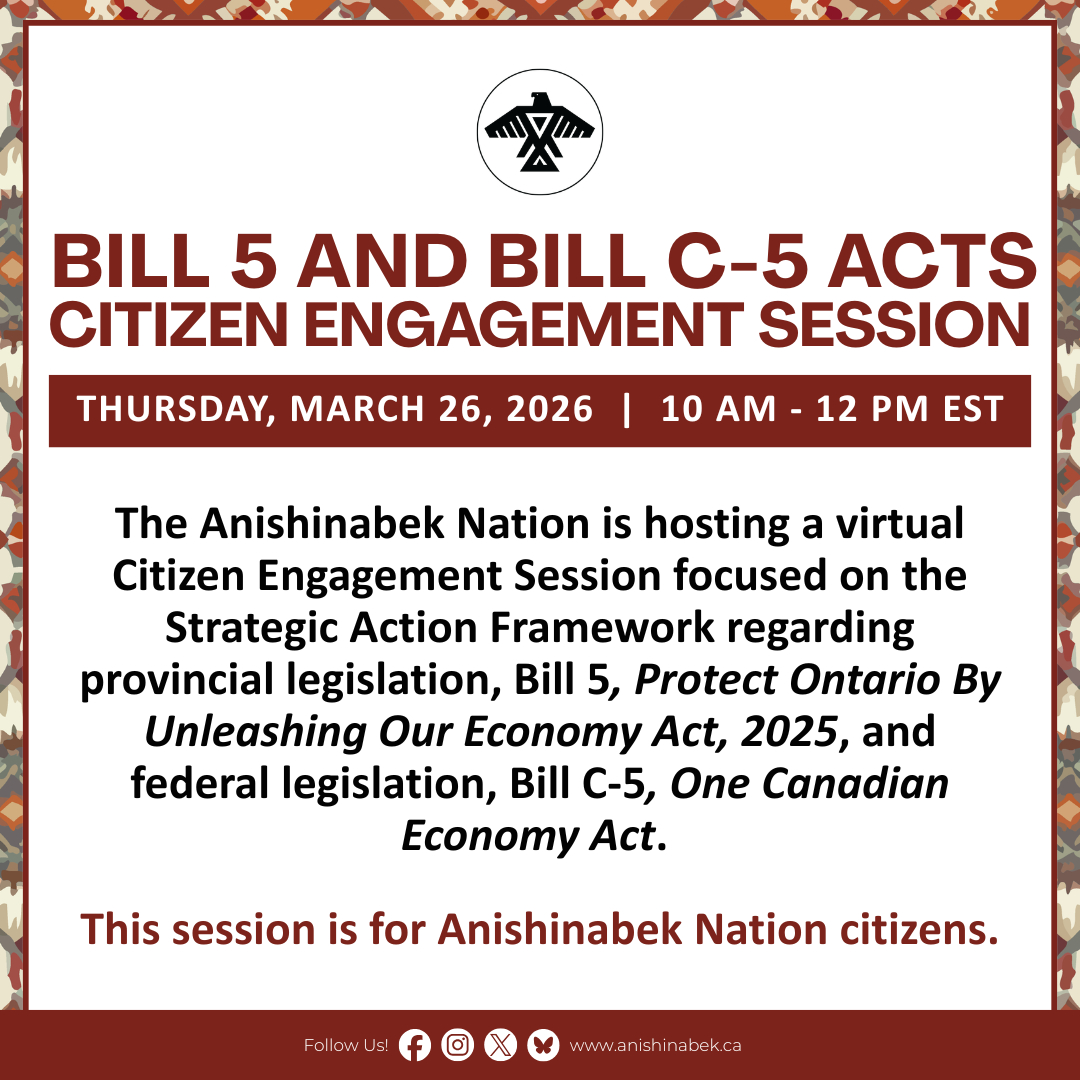 BILL 5 AND BILL C-5 ACTS
CITIZEN ENGAGEMENT SESSION

THURSDAY, MARCH 26, 2026 | 10 AM - 12 PM EST

The Anishinabek Nation is hosting a virtual Citizen Engagement Session focused on the Strategic Action Framework regarding provincial legislation, Bill 5, Protect Ontario By Unleashing Our Economy Act, 2025, and federal legislation, Bill C-5, One Canadian Economy Act.

This session is for Anishinabek Nation citizens.

Follow Us! www.anishinabek.ca